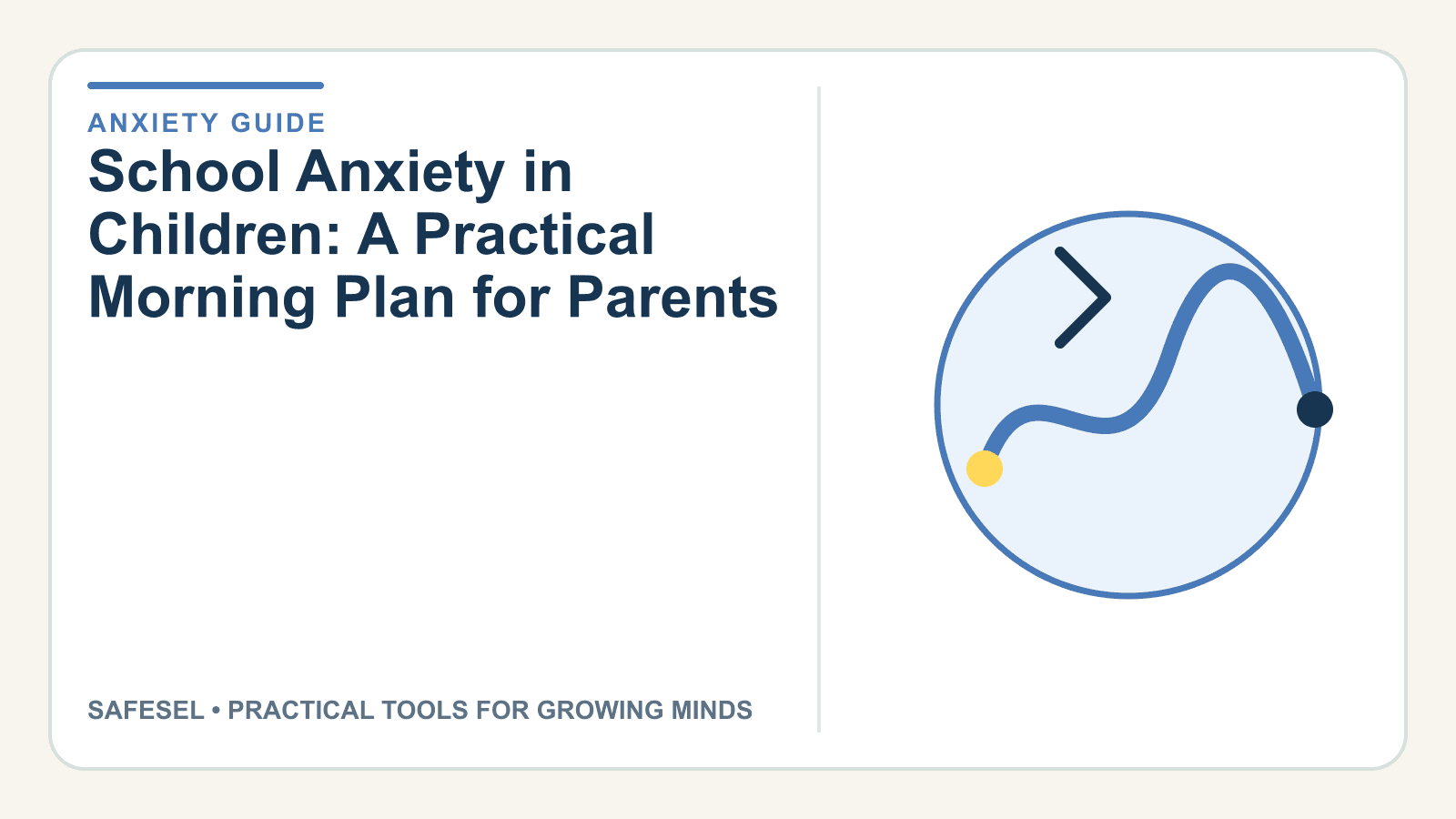 ANXIETY GUIDE

School Anxiety in Children: A Practical Morning Plan for Parents

SAFESEL • PRACTICAL TOOLS FOR GROWING MINDS